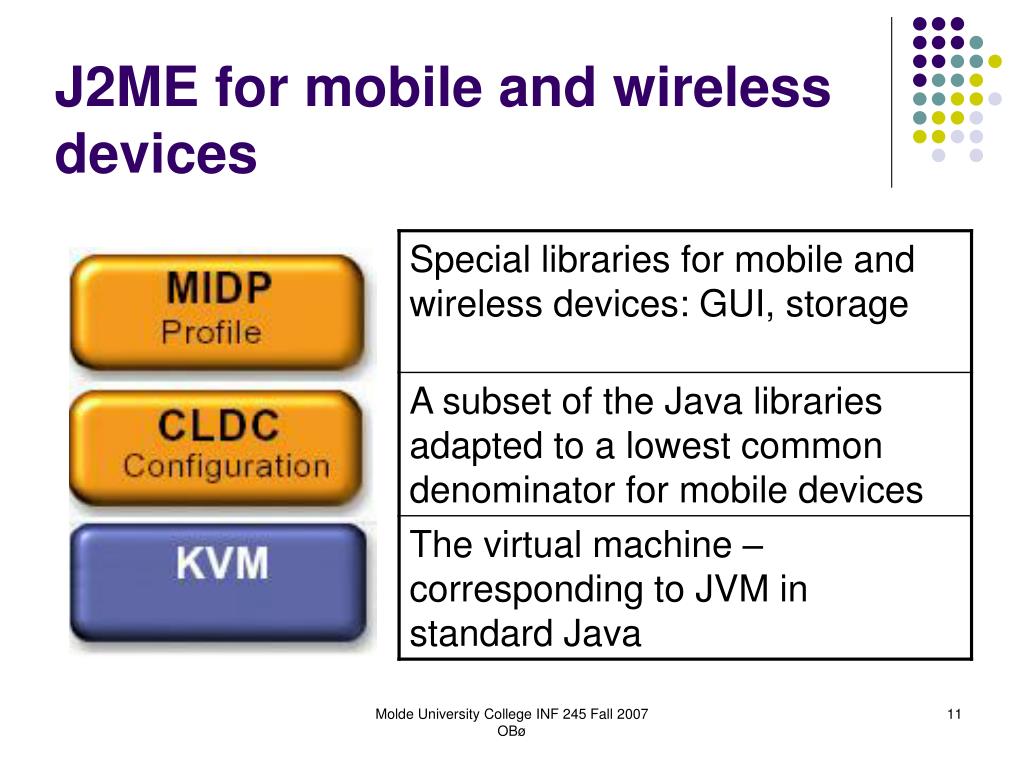 J2ME for mobile and wireless devices

MIDP
Profile

CLDC
Configuration

KVM

| Special libraries for mobile and wireless devices: GUI, storage |
|---|
| A subset of the Java libraries adapted to a lowest common denominator for mobile devices |
| The virtual machine – corresponding to JVM in standard Java |

Molde University College INF 245 Fall 2007
OBø

11